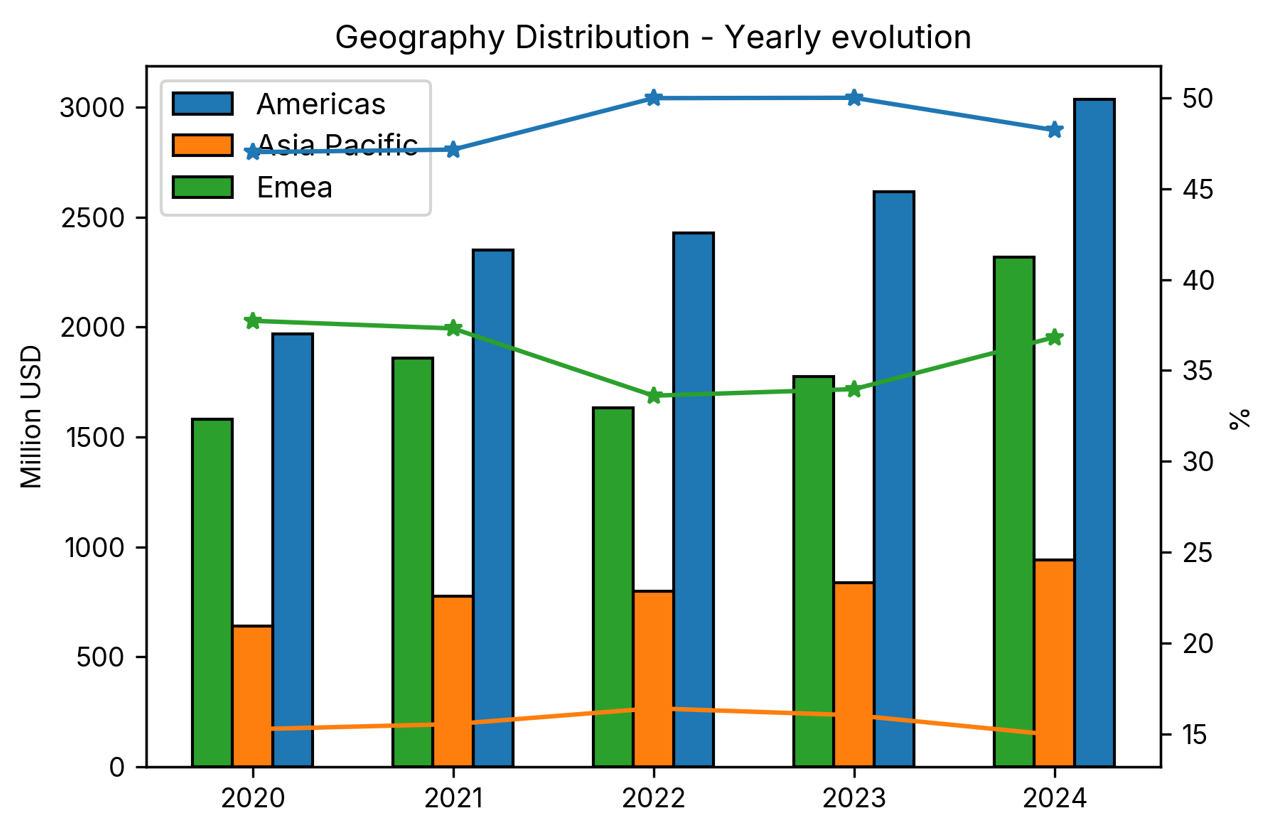 Geography Distribution - Yearly evolution

Americas
Asia Pacific
Emea

Million USD

3000
2500
2000
1500
1000
500
0

2020
2021
2022
2023
2024

%

50
45
40
35
30
25
20
15